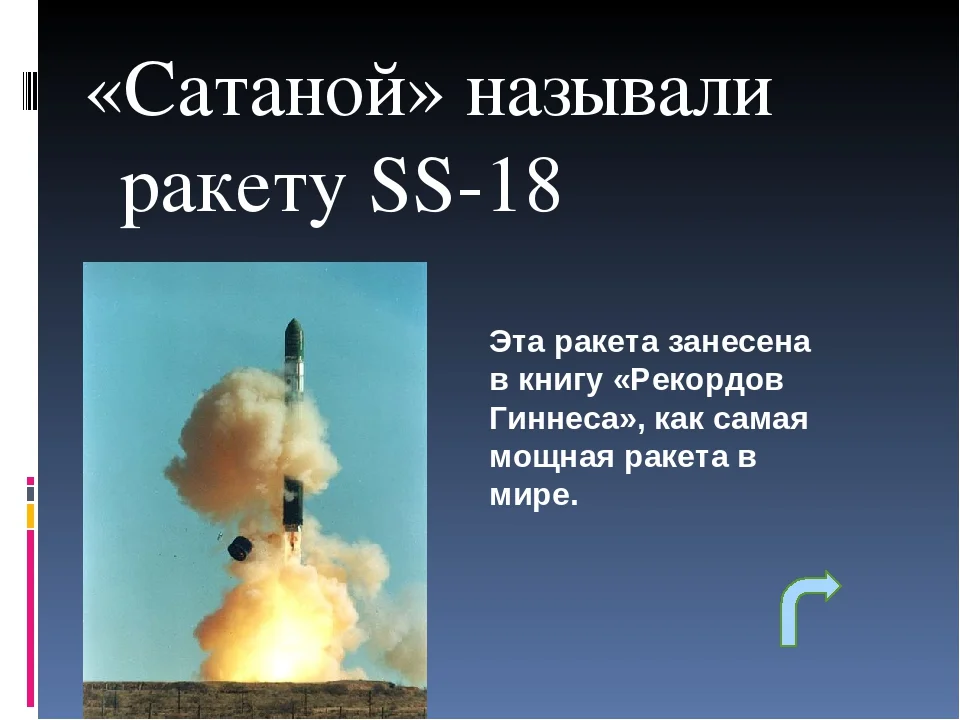 «Сатаной» называли ракету SS-18

Эта ракета занесена в книгу «Рекордов Гиннеса», как самая мощная ракета в мире.